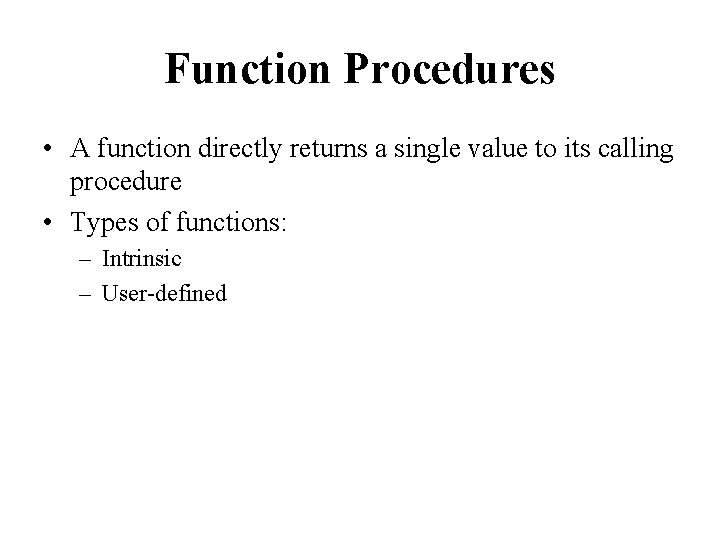 Function Procedures

• A function directly returns a single value to its calling procedure

• Types of functions:

– Intrinsic

– User-defined